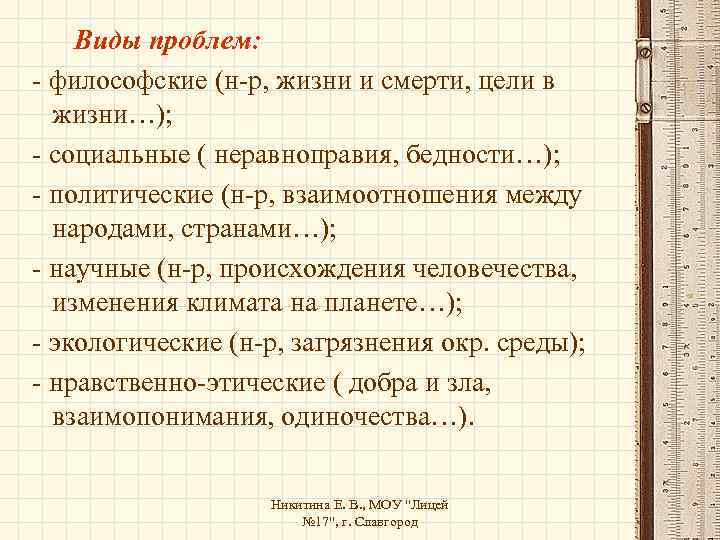 Виды проблем:

- философские (н-р, жизни и смерти, цели в жизни…);
- социальные ( неравноправия, бедности…);
- политические (н-р, взаимоотношения между народами, странами…);
- научные (н-р, происхождения человечества, изменения климата на планете…);
- экологические (н-р, загрязнения окр. среды);
- нравственно-этические ( добра и зла, взаимопонимания, одиночества…).

Никитина Е. В., МОУ "Лицей №17", г. Славгород